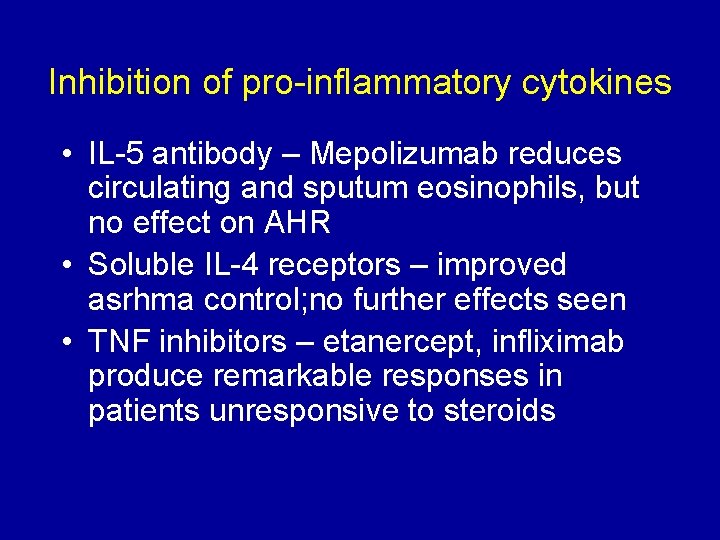 Inhibition of pro-inflammatory cytokines

• IL-5 antibody – Mepolizumab reduces circulating and sputum eosinophils, but no effect on AHR
• Soluble IL-4 receptors – improved asrhma control;no further effects seen
• TNF inhibitors – etanercept, infliximab produce remarkable responses in patients unresponsive to steroids